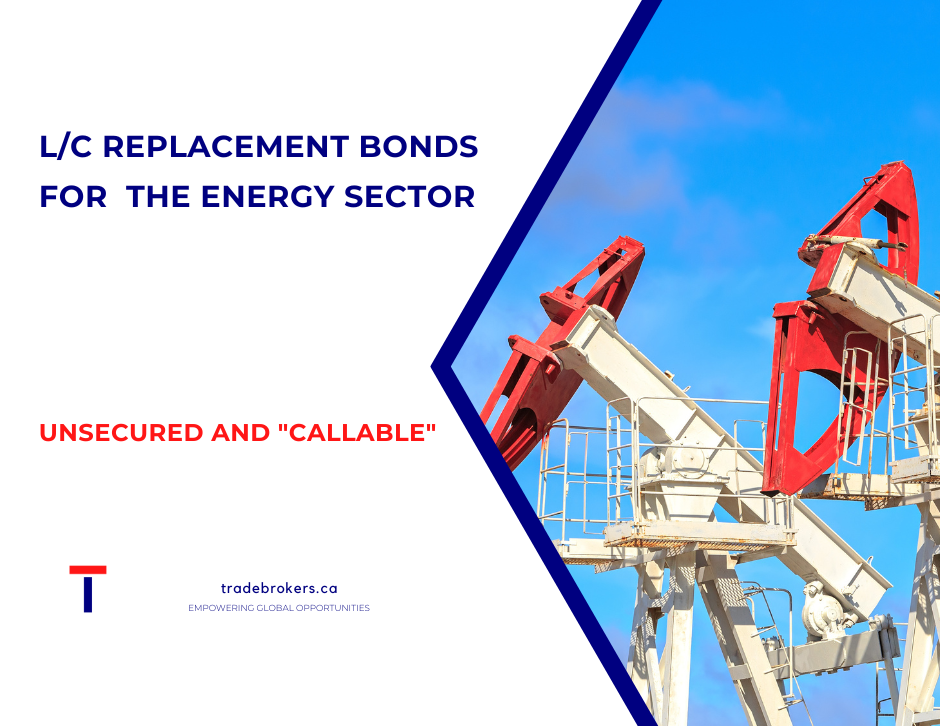 L/C REPLACEMENT BONDS FOR THE ENERGY SECTOR

UNSECURED AND "CALLABLE"

T

tradebrokers.ca
EMPOWERING GLOBAL OPPORTUNITIES